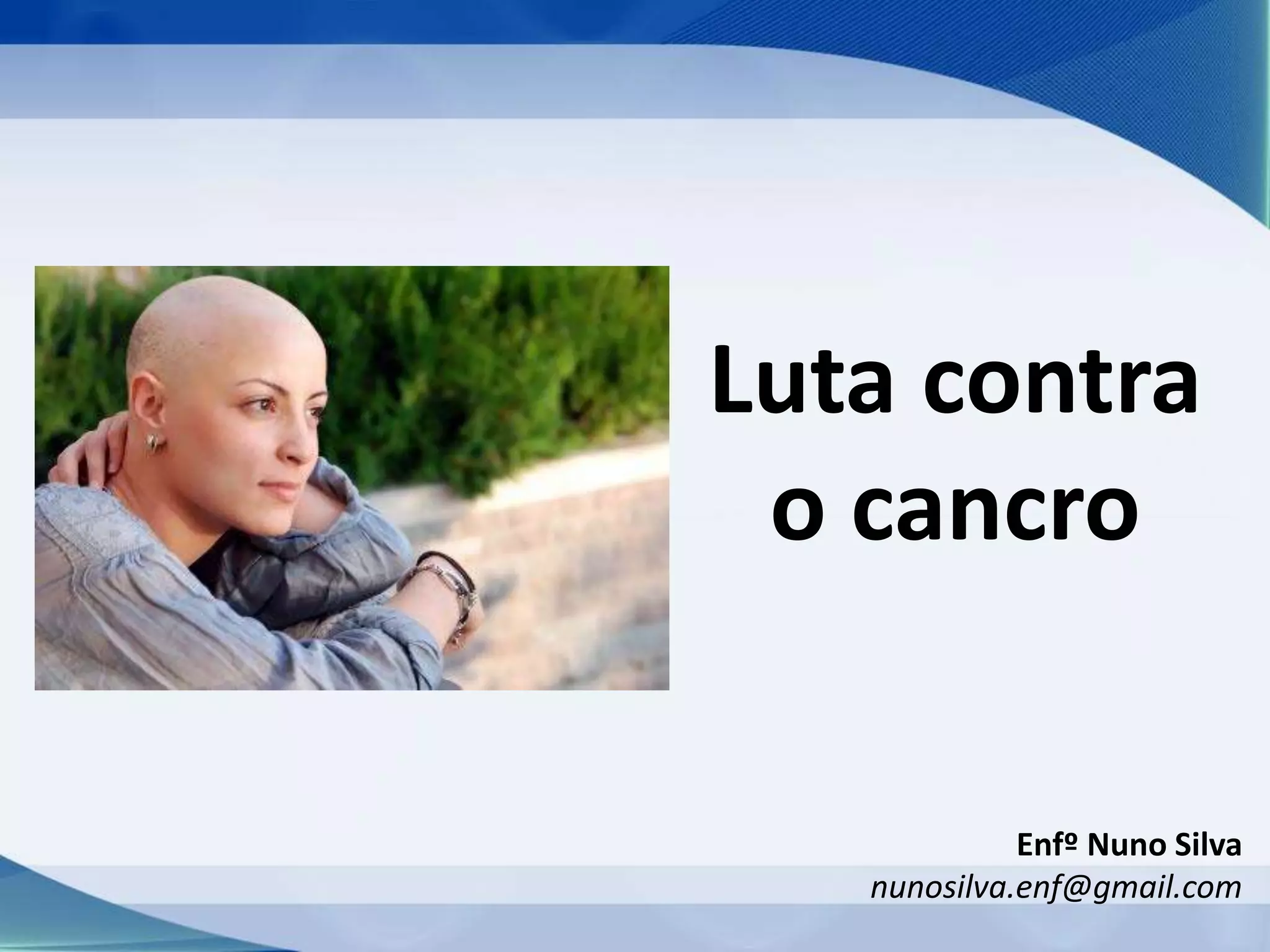 Luta contra o cancro

Enfº Nuno Silva
nunosilva.enf@gmail.com